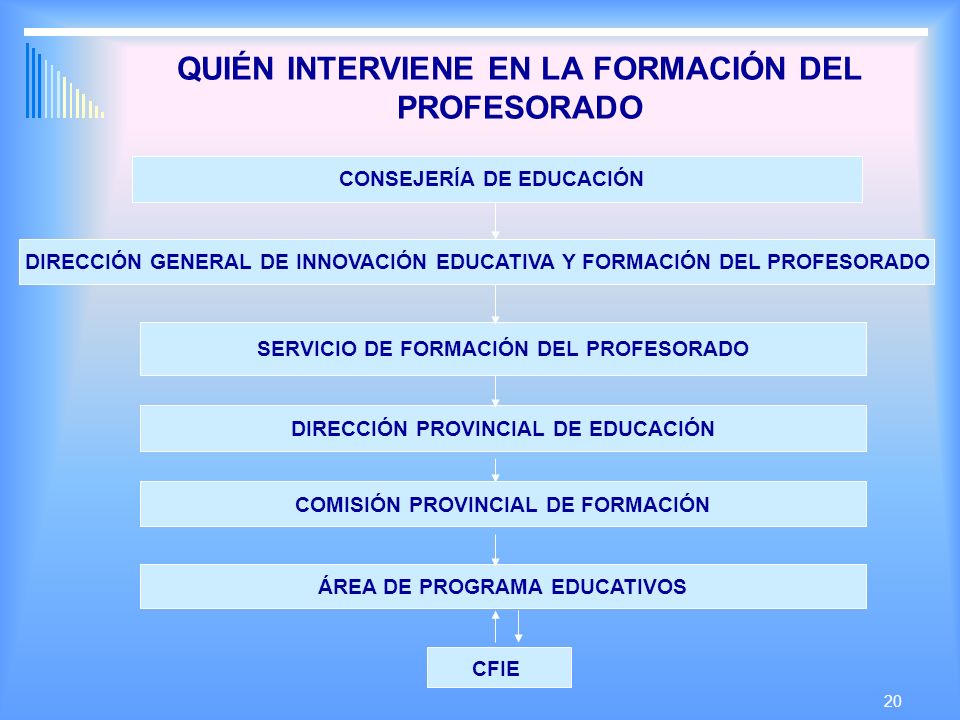 QUIÉN INTERVIENE EN LA FORMACIÓN DEL PROFESORADO

CONSEJERÍA DE EDUCACIÓN

DIRECCIÓN GENERAL DE INNOVACIÓN EDUCATIVA Y FORMACIÓN DEL PROFESORADO

SERVICIO DE FORMACIÓN DEL PROFESORADO

DIRECCIÓN PROVINCIAL DE EDUCACIÓN

COMISIÓN PROVINCIAL DE FORMACIÓN

ÁREA DE PROGRAMA EDUCATIVOS

CFIE

20